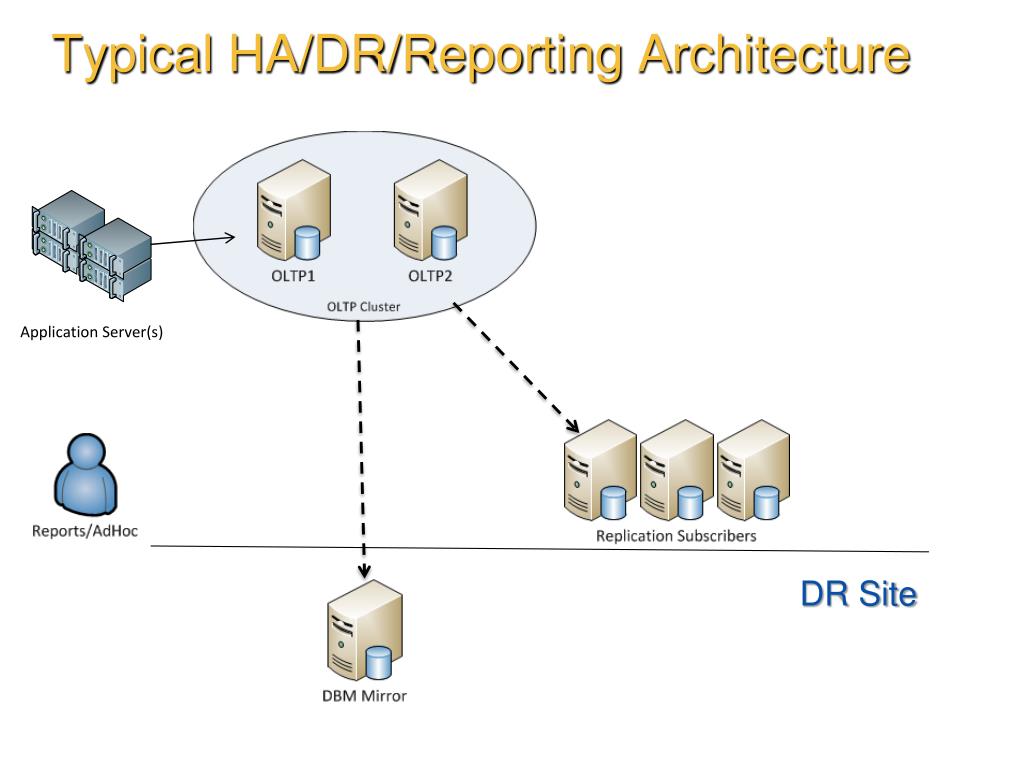 Typical HA/DR/Reporting Architecture

OLTP1

OLTP2

OLTP Cluster

Application Server(s)

Reports/AdHoc

Replication Subscribers

DR Site

DBM Mirror